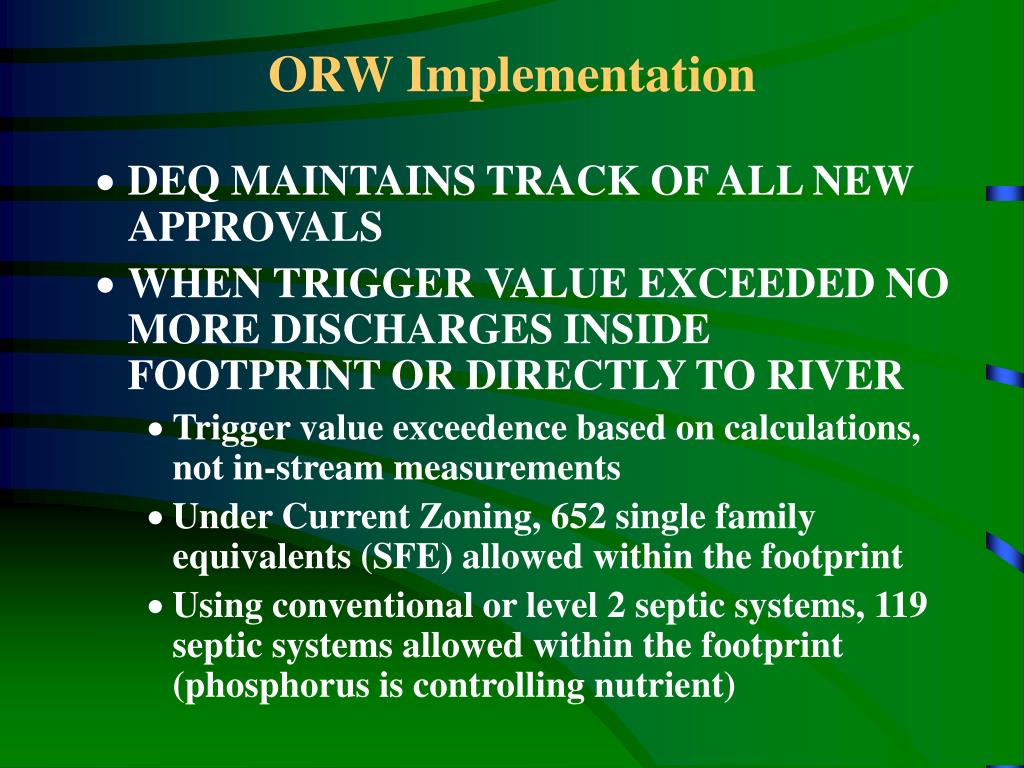 ORW Implementation

• DEQ MAINTAINS TRACK OF ALL NEW APPROVALS

• WHEN TRIGGER VALUE EXCEEDED NO MORE DISCHARGES INSIDE FOOTPRINT OR DIRECTLY TO RIVER

• Trigger value exceedence based on calculations, not in-stream measurements

• Under Current Zoning, 652 single family equivalents (SFE) allowed within the footprint

• Using conventional or level 2 septic systems, 119 septic systems allowed within the footprint (phosphorus is controlling nutrient)